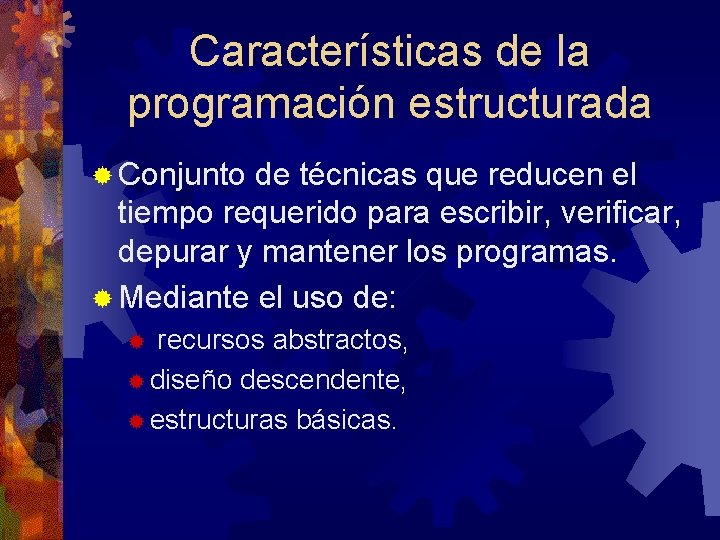 Características de la programación estructurada

Conjunto de técnicas que reducen el tiempo requerido para escribir, verificar, depurar y mantener los programas.

Mediante el uso de:

recursos abstractos,

diseño descendente,

estructuras básicas.